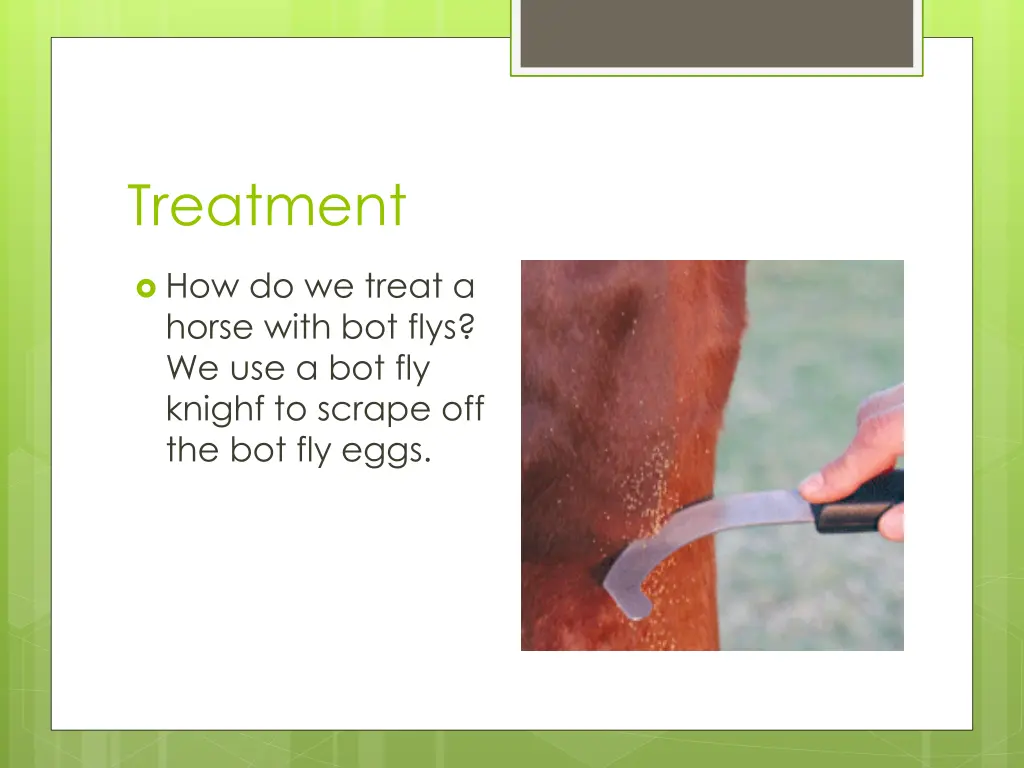 Treatment

How do we treat a horse with bot flys? We use a bot fly knighf to scrape off the bot fly eggs.